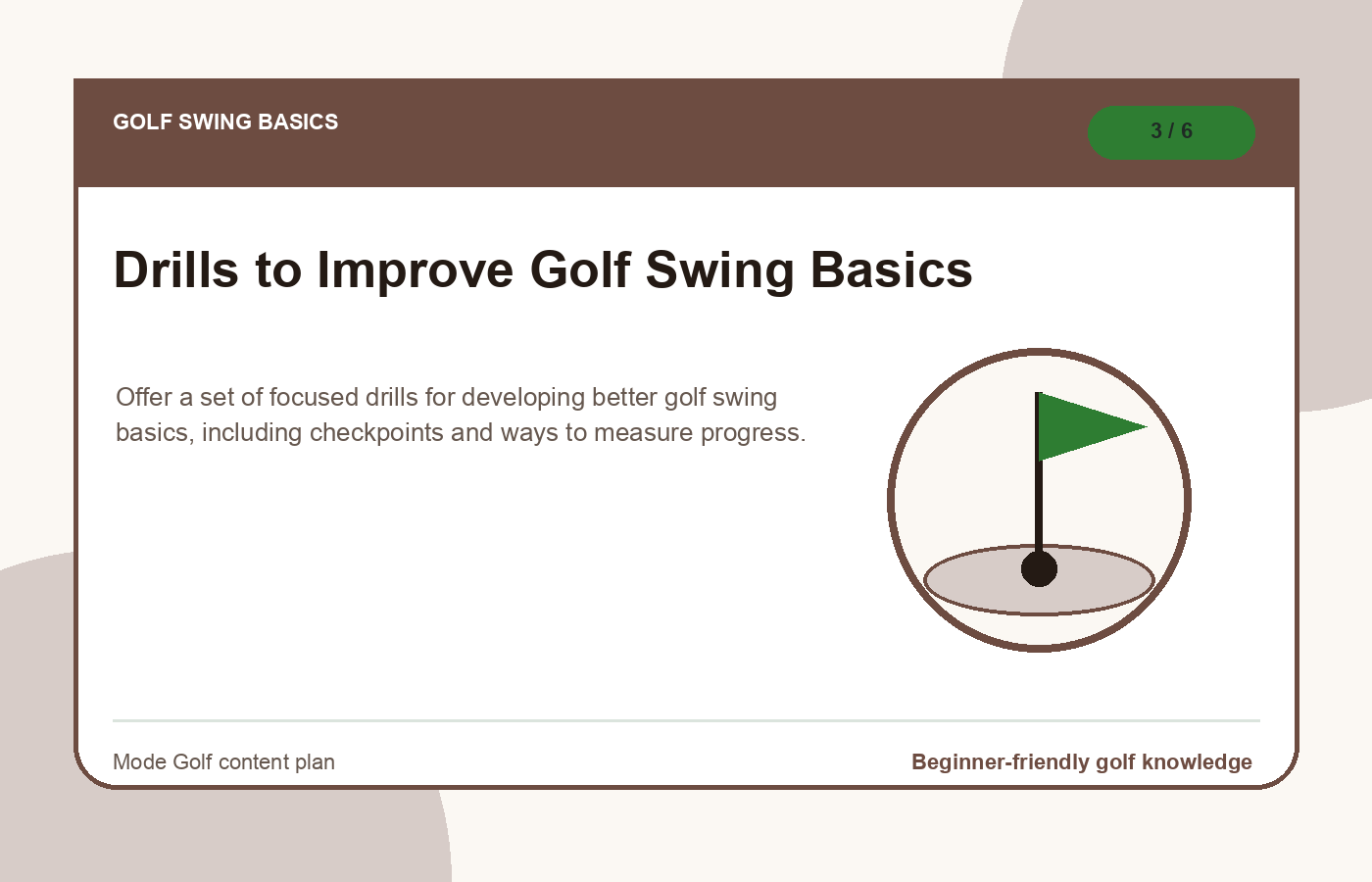 GOLF SWING BASICS

3 / 6

Drills to Improve Golf Swing Basics

Offer a set of focused drills for developing better golf swing basics, including checkpoints and ways to measure progress.

Mode Golf content plan

Beginner-friendly golf knowledge